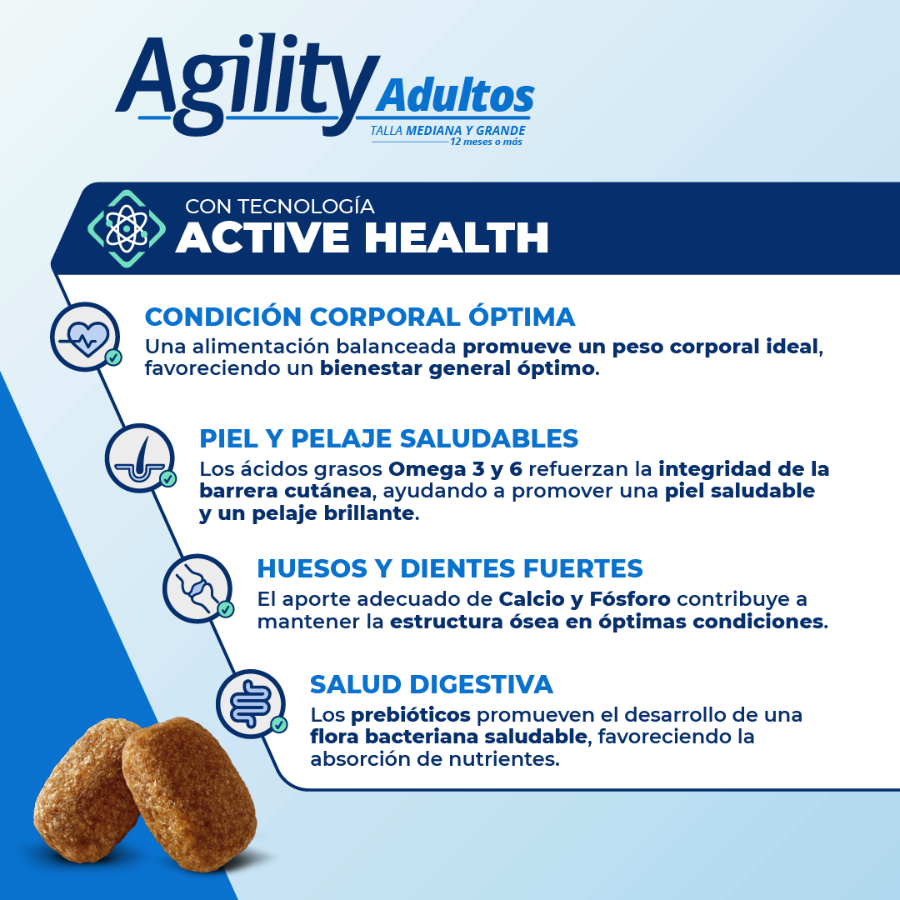 Agility Adultos
TALLA MEDIANA Y GRANDE
12 meses o más

CON TECNOLOGÍA
ACTIVE HEALTH

CONDICIÓN CORPORAL ÓPTIMA
Una alimentación balanceada promueve un peso corporal ideal, favoreciendo un bienestar general óptimo.

PIEL Y PELAJE SALUDABLES
Los ácidos grasos Omega 3 y 6 refuerzan la integridad de la barrera cutánea, ayudando a promover una piel saludable y un pelaje brillante.

HUESOS Y DIENTES FUERTES
El aporte adecuado de Calcio y Fósforo contribuye a mantener la estructura ósea en óptimas condiciones.

SALUD DIGESTIVA
Los prebióticos promueven el desarrollo de una flora bacteriana saludable, favoreciendo la absorción de nutrientes.